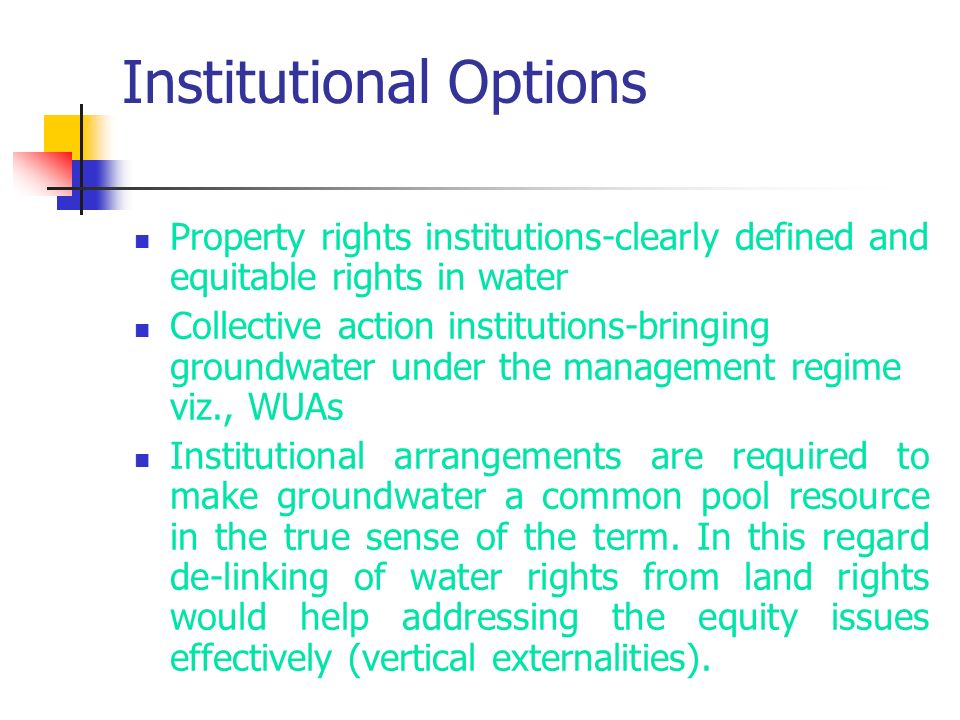 Institutional Options

- Property rights institutions-clearly defined and equitable rights in water
- Collective action institutions-bringing groundwater under the management regime viz., WUAs
- Institutional arrangements are required to make groundwater a common pool resource in the true sense of the term. In this regard de-linking of water rights from land rights would help addressing the equity issues effectively (vertical externalities).